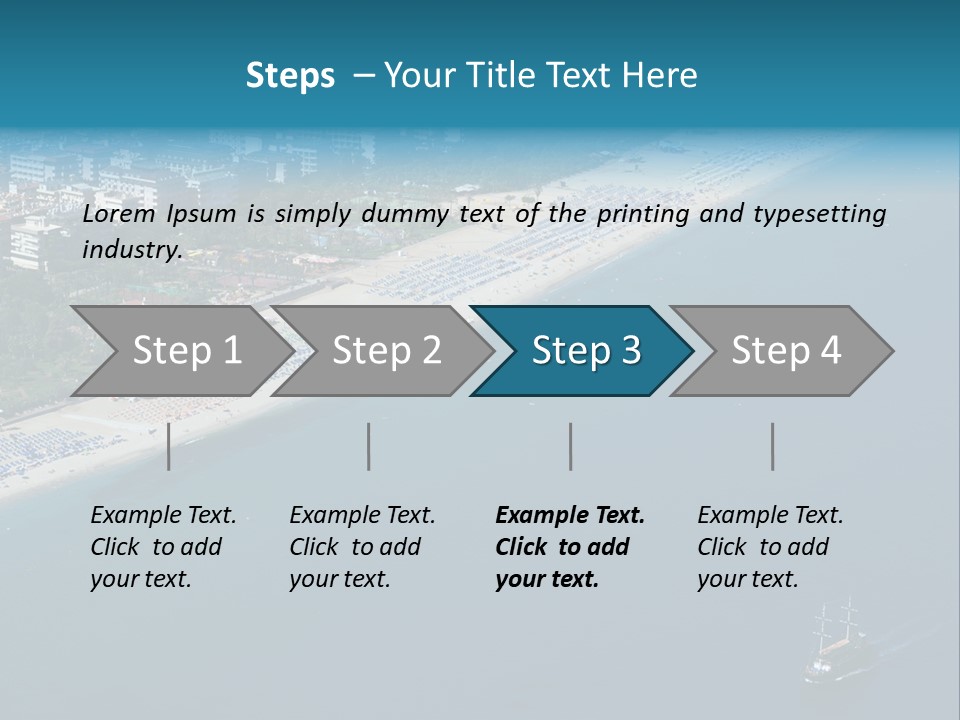 Steps – Your Title Text Here

Lorem Ipsum is simply dummy text of the printing and typesetting industry.

Step 1

Step 2

Step 3

Step 4

Example Text. Click to add your text.

Example Text. Click to add your text.

Example Text. Click to add your text.

Example Text. Click to add your text.